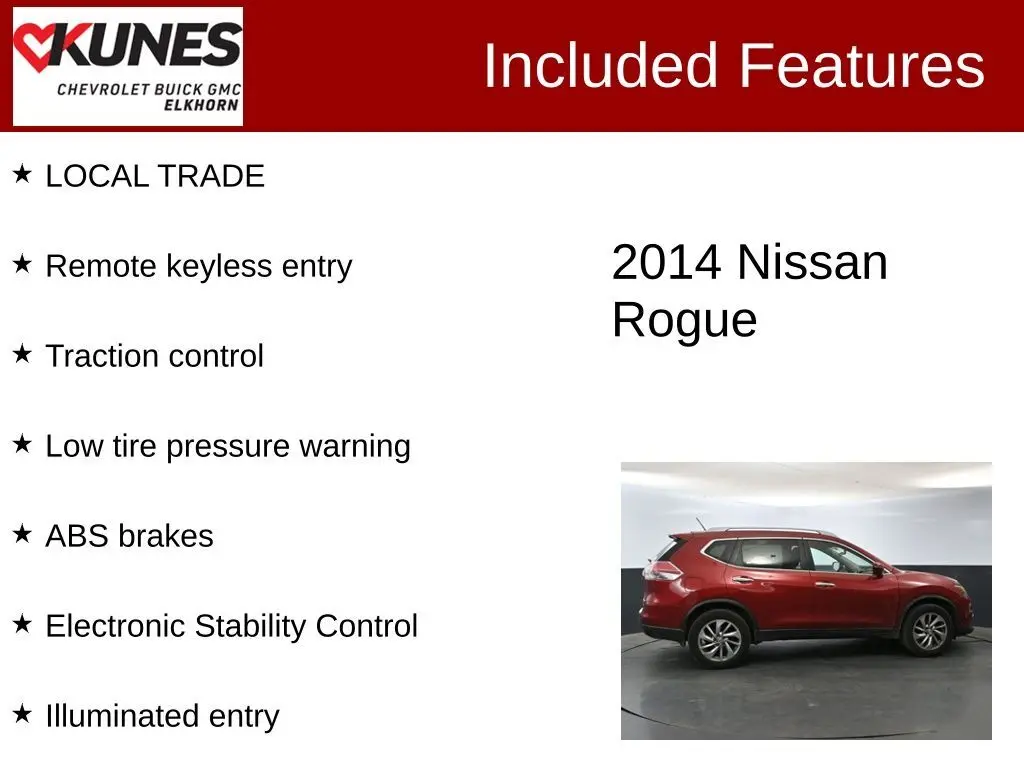 KUNES
CHEVROLET BUICK GMC
ELKHORN

Included Features

★ LOCAL TRADE

★ Remote keyless entry

★ Traction control

★ Low tire pressure warning

★ ABS brakes

★ Electronic Stability Control

★ Illuminated entry

2014 Nissan Rogue